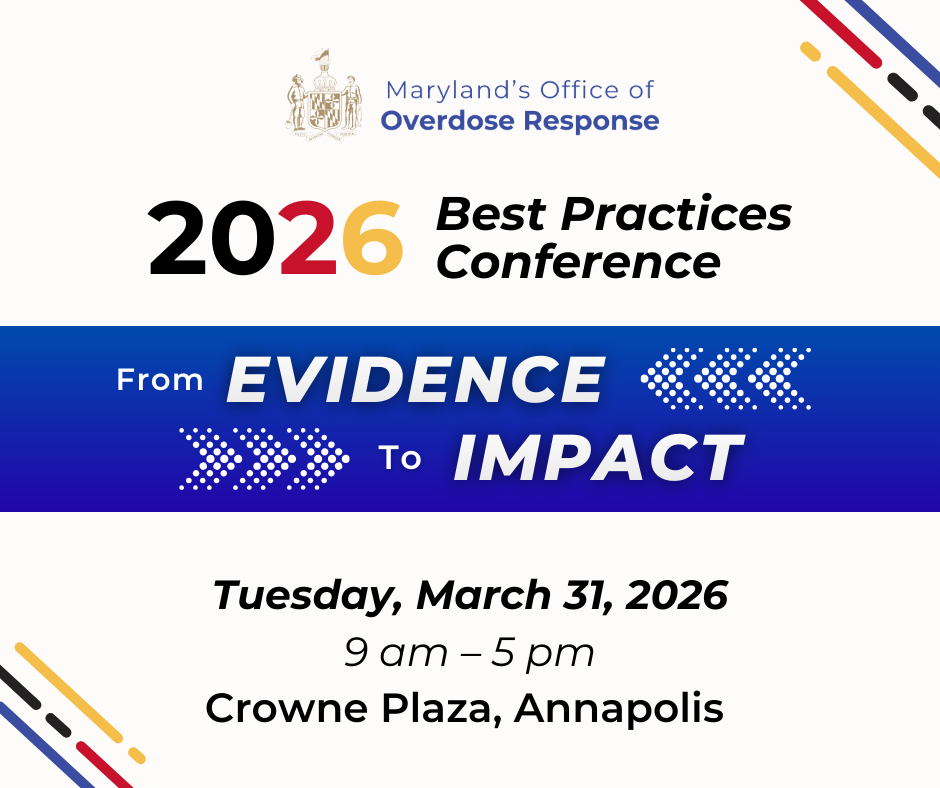 Maryland's Office of
Overdose Response

2026 Best Practices Conference

From EVIDENCE
To IMPACT

Tuesday, March 31, 2026
9 am – 5 pm
Crowne Plaza, Annapolis